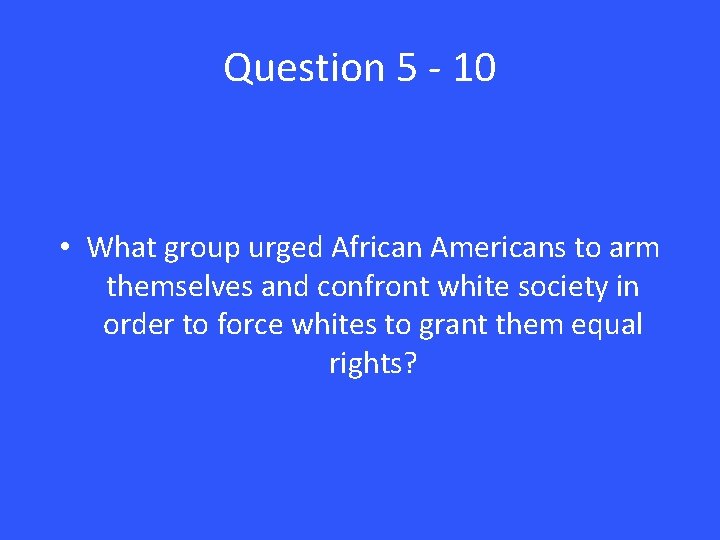 Question 5 - 10

• What group urged African Americans to arm themselves and confront white society in order to force whites to grant them equal rights?